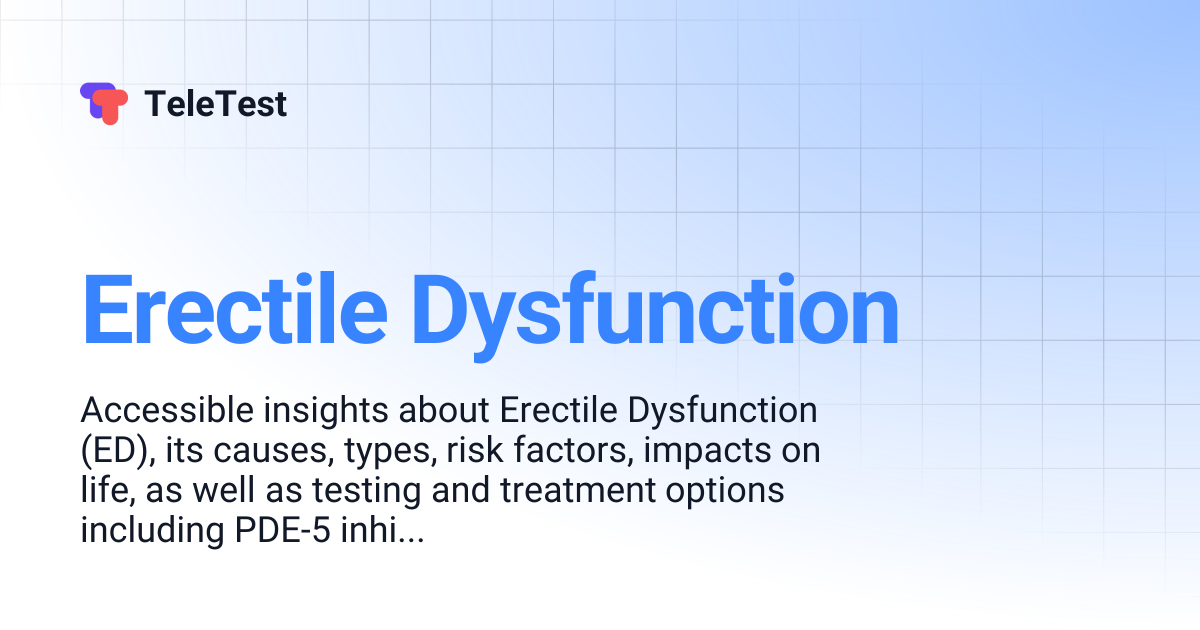 TeleTest

Erectile Dysfunction

Accessible insights about Erectile Dysfunction (ED), its causes, types, risk factors, impacts on life, as well as testing and treatment options including PDE-5 inhi...